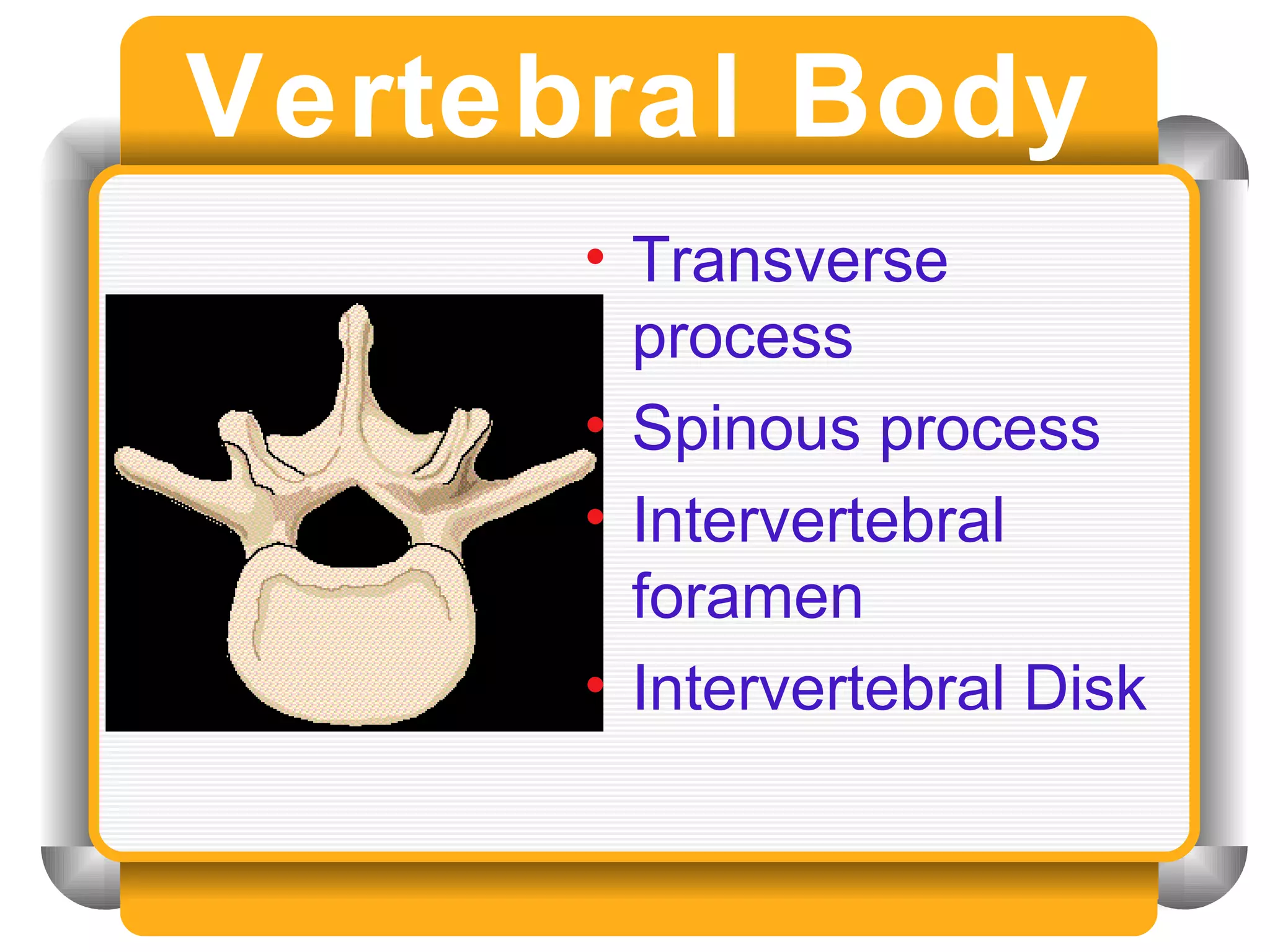 Vertebral Body

• Transverse process
• Spinous process
• Intervertebral foramen
• Intervertebral Disk